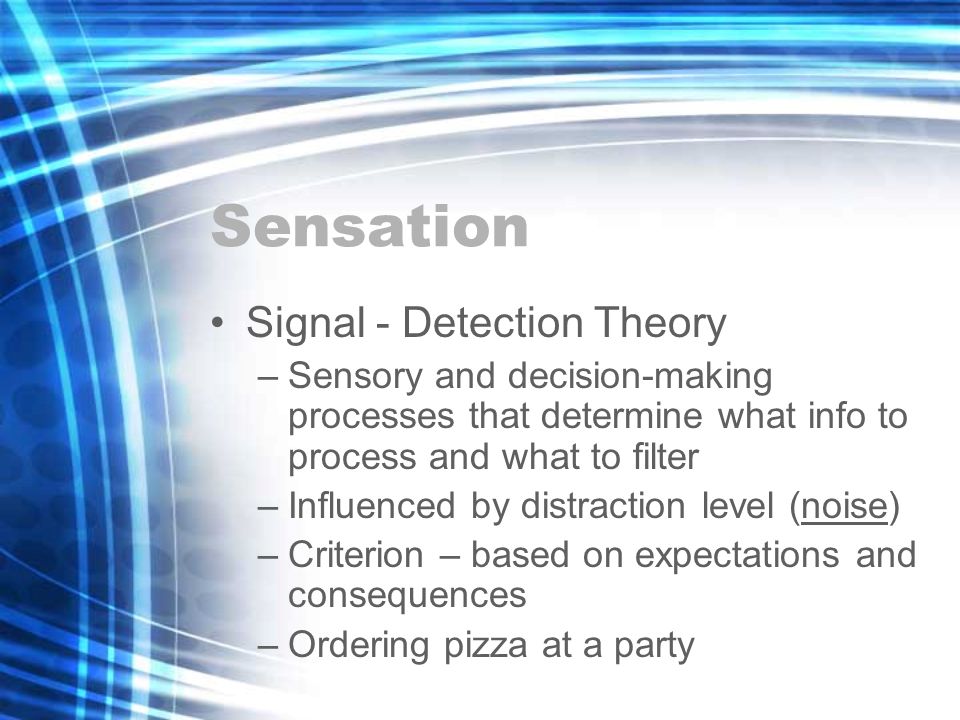 Sensation

• Signal - Detection Theory
  – Sensory and decision-making processes that determine what info to process and what to filter
  – Influenced by distraction level (noise)
  – Criterion – based on expectations and consequences
  – Ordering pizza at a party